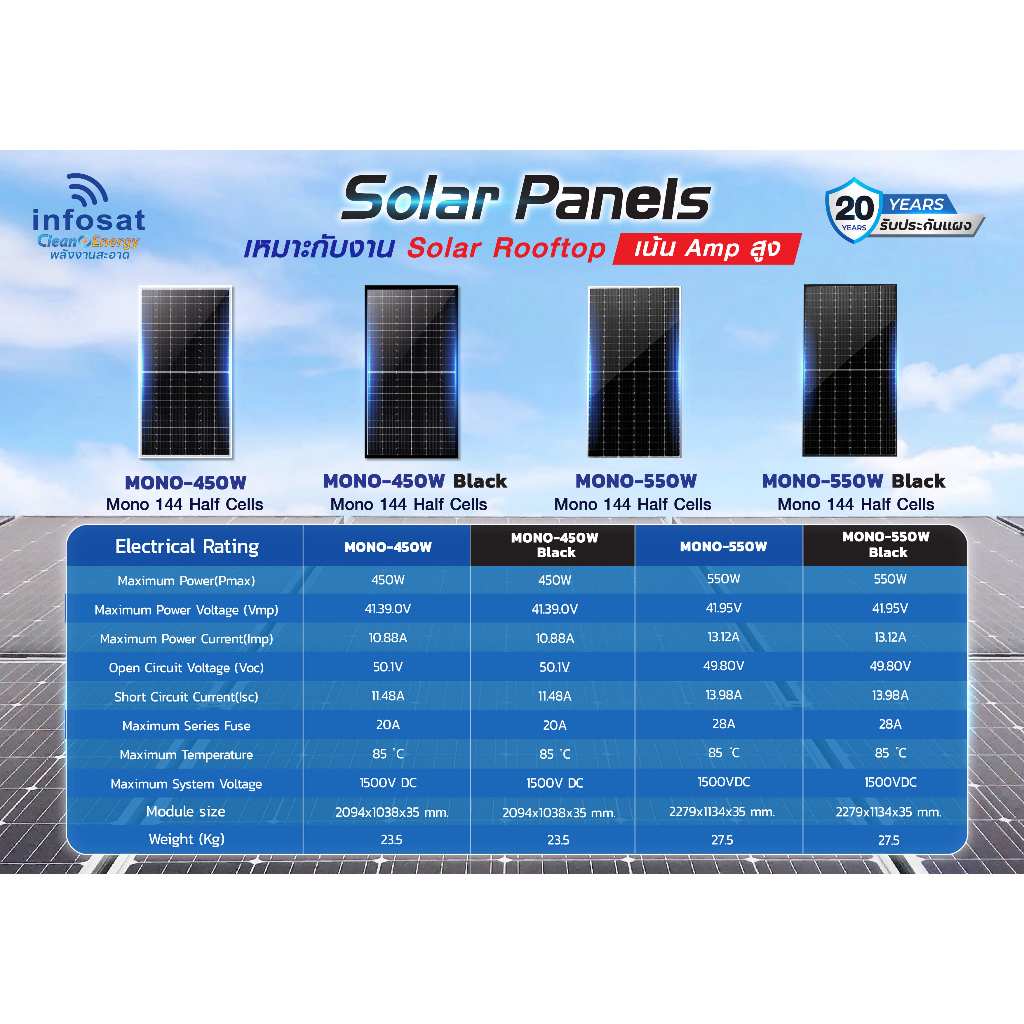 infosat
Clean Energy
พลังงานสะอาด

Solar Panels
เหมาะกับงาน Solar Rooftop เน้น Amp สูง

20 YEARS
YEARS รับประกันแผง

MONO-450W
Mono 144 Half Cells

MONO-450W Black
Mono 144 Half Cells

MONO-550W
Mono 144 Half Cells

MONO-550W Black
Mono 144 Half Cells

| Electrical Rating | MONO-450W | MONO-450W Black | MONO-550W | MONO-550W Black |
|---|---|---|---|---|
| Maximum Power(Pmax) | 450W | 450W | 550W | 550W |
| Maximum Power Voltage (Vmp) | 41.39.0V | 41.39.0V | 41.95V | 41.95V |
| Maximum Power Current(Imp) | 10.88A | 10.88A | 13.12A | 13.12A |
| Open Circuit Voltage (Voc) | 50.1V | 50.1V | 49.80V | 49.80V |
| Short Circuit Current(Isc) | 11.48A | 11.48A | 13.98A | 13.98A |
| Maximum Series Fuse | 20A | 20A | 28A | 28A |
| Maximum Temperature | 85 ℃ | 85 ℃ | 85 ℃ | 85 ℃ |
| Maximum System Voltage | 1500V DC | 1500V DC | 1500VDC | 1500VDC |
| Module size | 2094x1038x35 mm. | 2094x1038x35 mm. | 2279x1134x35 mm. | 2279x1134x35 mm. |
| Weight (Kg) | 23.5 | 23.5 | 27.5 | 27.5 |